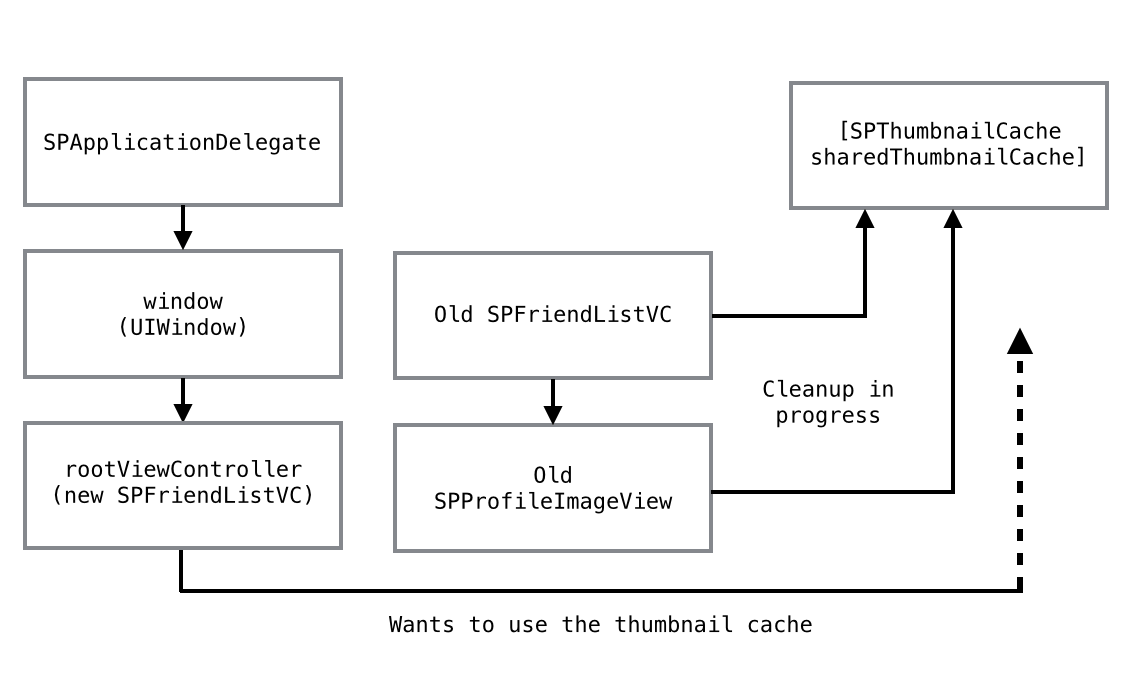 SPApplicationDelegate

window
(UIWindow)

rootViewController
(new SPFriendListVC)

Old SPFriendListVC

Old
SPProfileImageView

[SPThumbnailCache
sharedThumbnailCache]

Cleanup in
progress

Wants to use the thumbnail cache